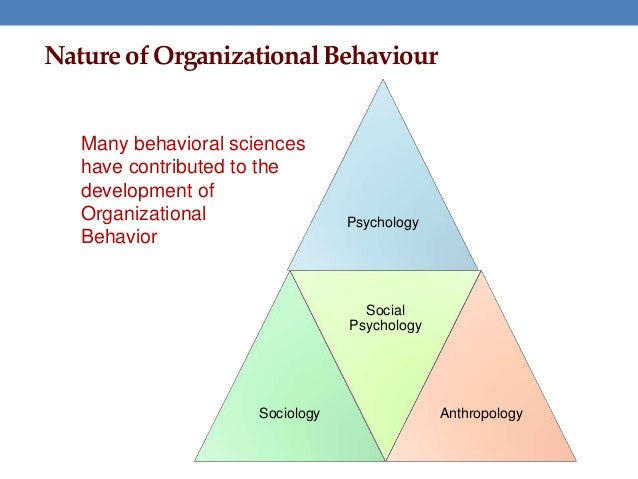 Nature of Organizational Behaviour

Many behavioral sciences have contributed to the development of Organizational Behavior

Psychology

Social Psychology

Sociology

Anthropology